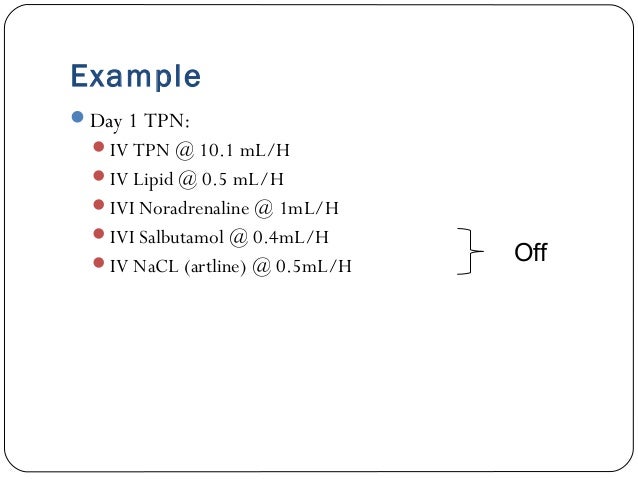 Example

Day 1 TPN:

IV TPN @ 10.1 mL/H

IV Lipid @ 0.5 mL/H

IVI Noradrenaline @ 1mL/H

IVI Salbutamol @ 0.4mL/H

IV NaCL (artline) @ 0.5mL/H

Off